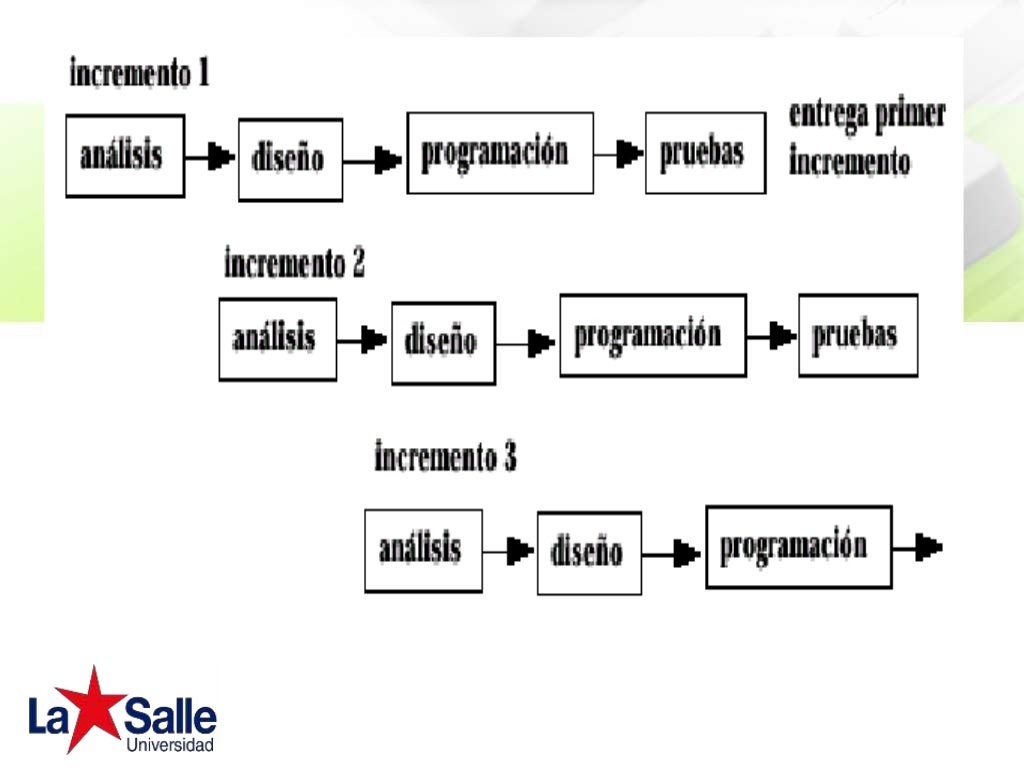 incremento 1

análisis

diseño

programación

pruebas

entrega primer incremento

incremento 2

análisis

diseño

programación

pruebas

incremento 3

análisis

diseño

programación

La Salle
Universidad